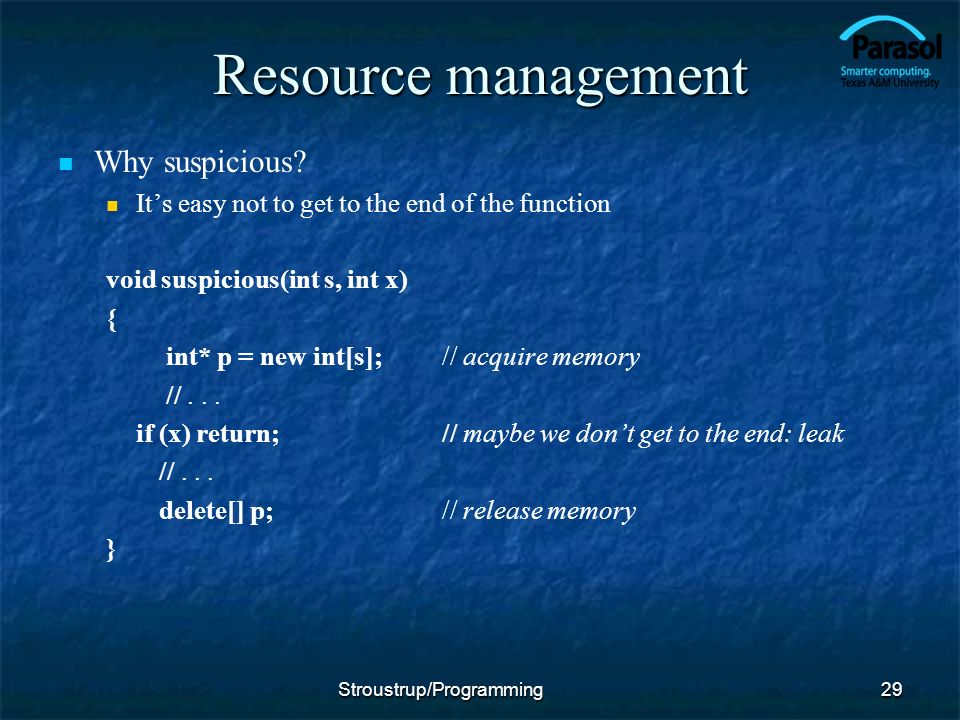 Parasol
Smarter computing.
Texas A&M University

Resource management

Why suspicious?

It’s easy not to get to the end of the function

void suspicious(int s, int x)
{
int* p = new int[s]; // acquire memory
// . . .
if (x) return; // maybe we don’t get to the end: leak
// . . .
delete[] p; // release memory
}

Stroustrup/Programming

29